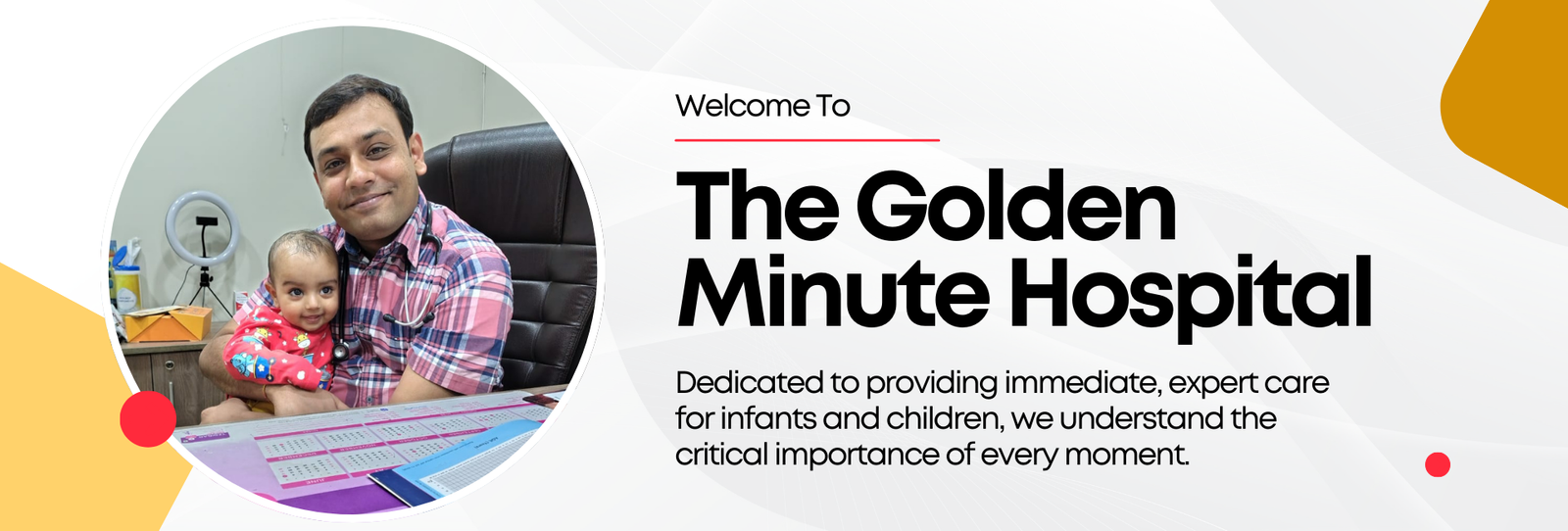 Welcome To

The Golden Minute Hospital

Dedicated to providing immediate, expert care for infants and children, we understand the critical importance of every moment.